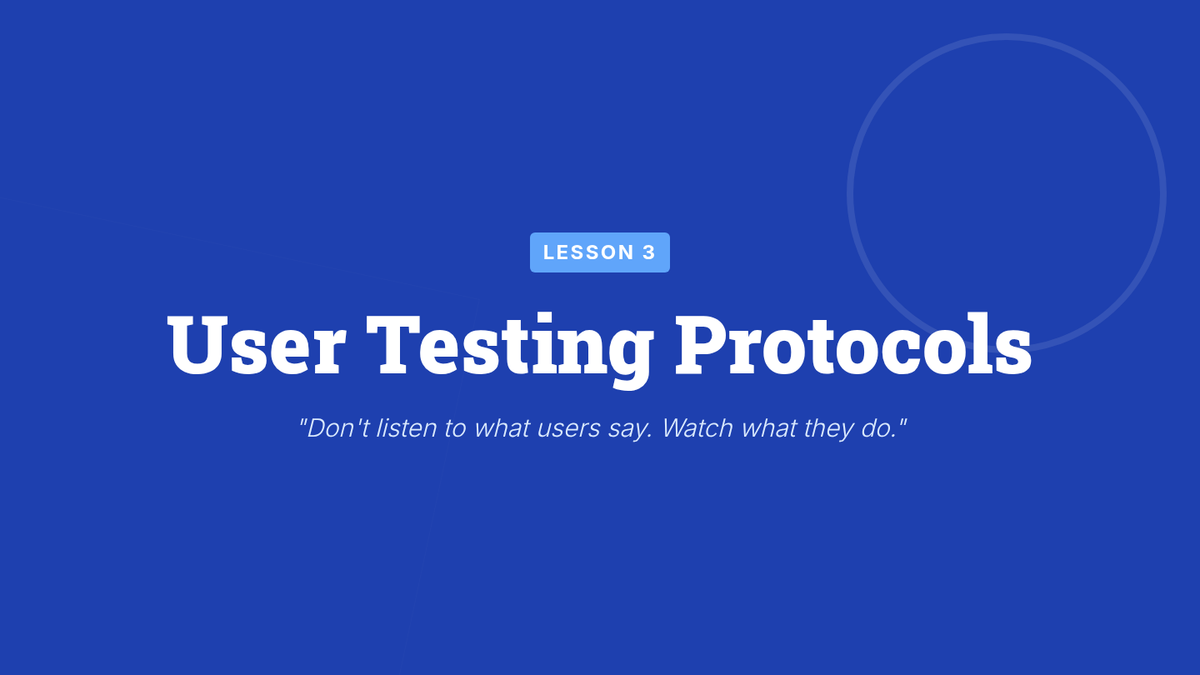 LESSON 3

User Testing Protocols

"Don't listen to what users say. Watch what they do."